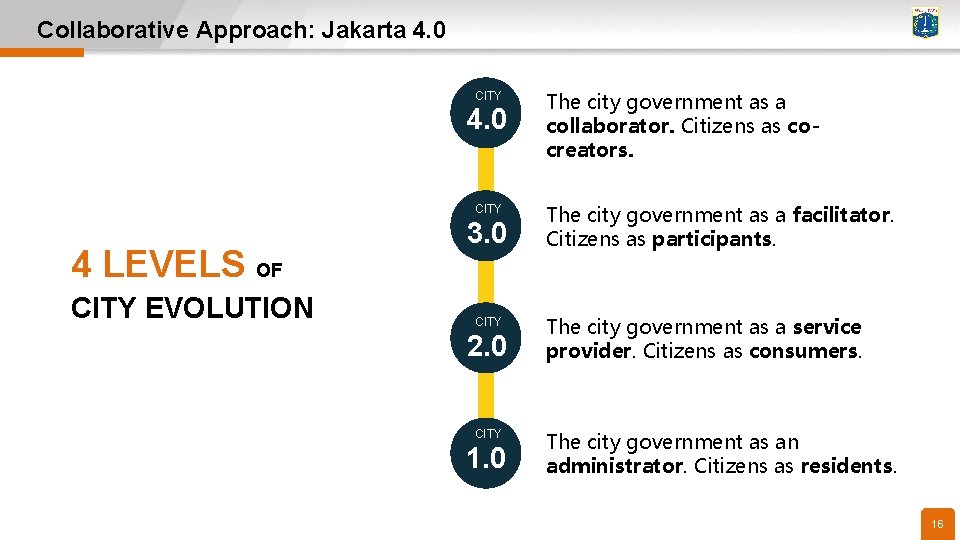 Collaborative Approach: Jakarta 4.0

4 LEVELS OF CITY EVOLUTION

CITY 4.0

The city government as a collaborator. Citizens as co-creators.

CITY 3.0

The city government as a facilitator. Citizens as participants.

CITY 2.0

The city government as a service provider. Citizens as consumers.

CITY 1.0

The city government as an administrator. Citizens as residents.

16